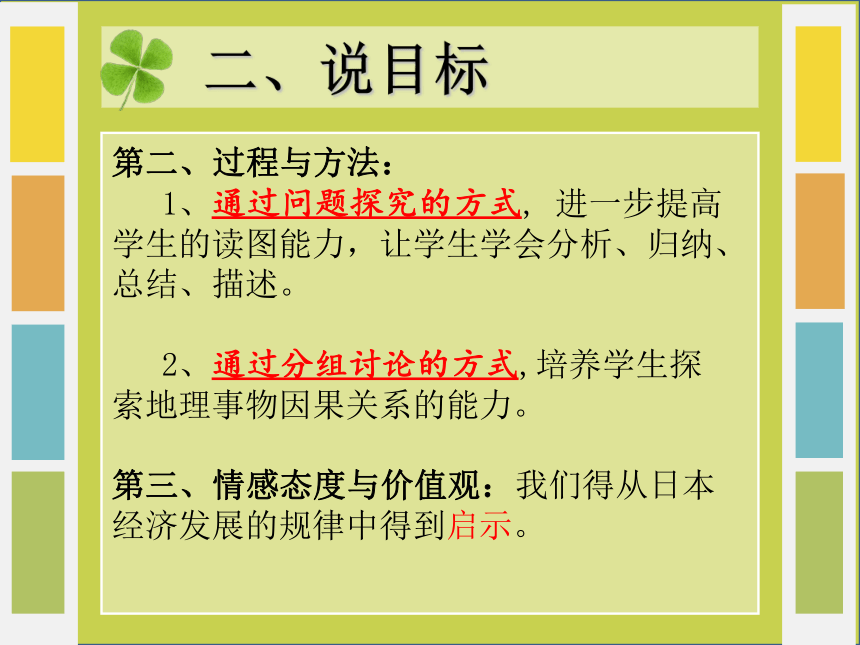 二、说目标

第二、过程与方法：

1、通过问题探究的方式，进一步提高学生的读图能力，让学生学会分析、归纳、总结、描述。

2、通过分组讨论的方式,培养学生探索地理事物因果关系的能力。

第三、情感态度与价值观：我们得从日本经济发展的规律中得到启示。